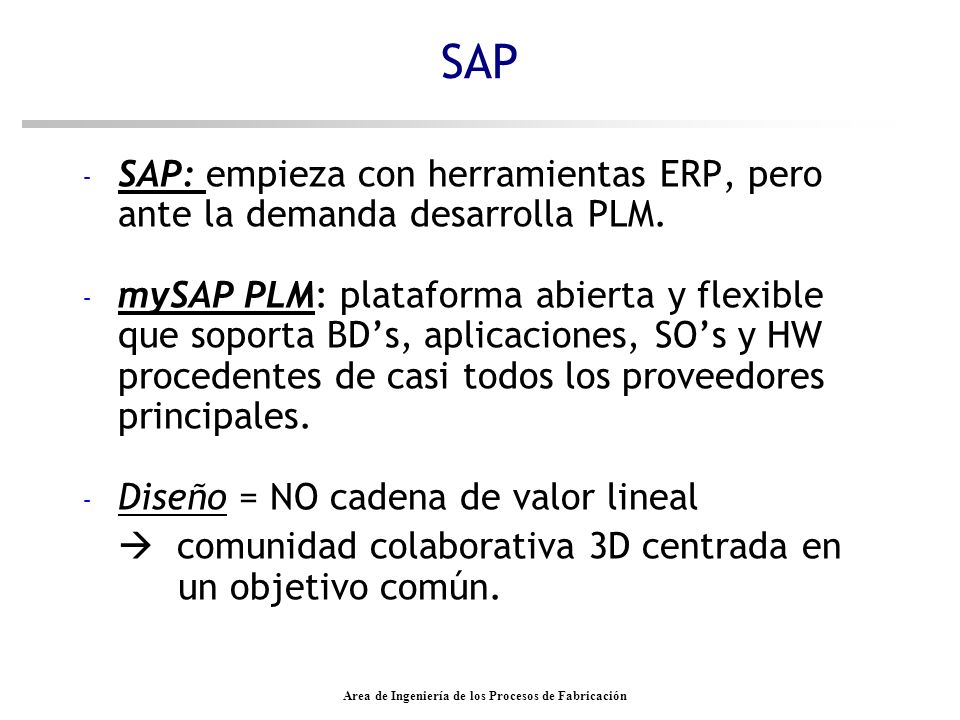 SAP

- SAP: empieza con herramientas ERP, pero ante la demanda desarrolla PLM.

- mySAP PLM: plataforma abierta y flexible que soporta BD’s, aplicaciones, SO’s y HW procedentes de casi todos los proveedores principales.

- Diseño = NO cadena de valor lineal
→ comunidad colaborativa 3D centrada en un objetivo común.

Area de Ingeniería de los Procesos de Fabricación